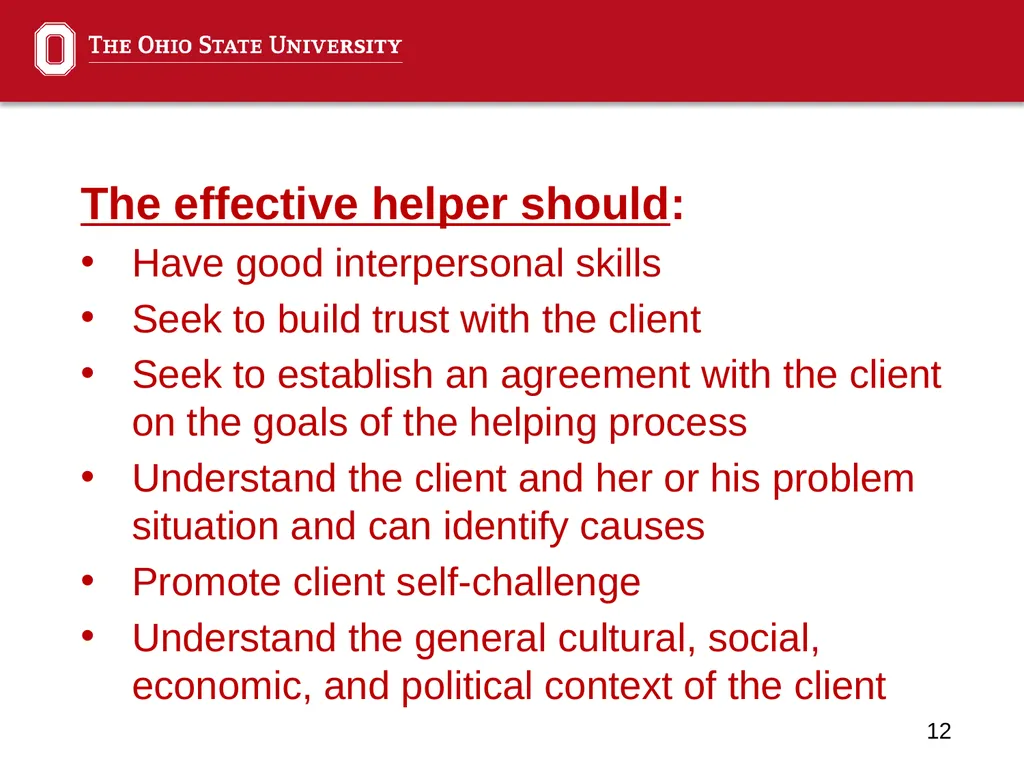 THE OHIO STATE UNIVERSITY

The effective helper should:
• Have good interpersonal skills
• Seek to build trust with the client
• Seek to establish an agreement with the client on the goals of the helping process
• Understand the client and her or his problem situation and can identify causes
• Promote client self-challenge
• Understand the general cultural, social, economic, and political context of the client

12